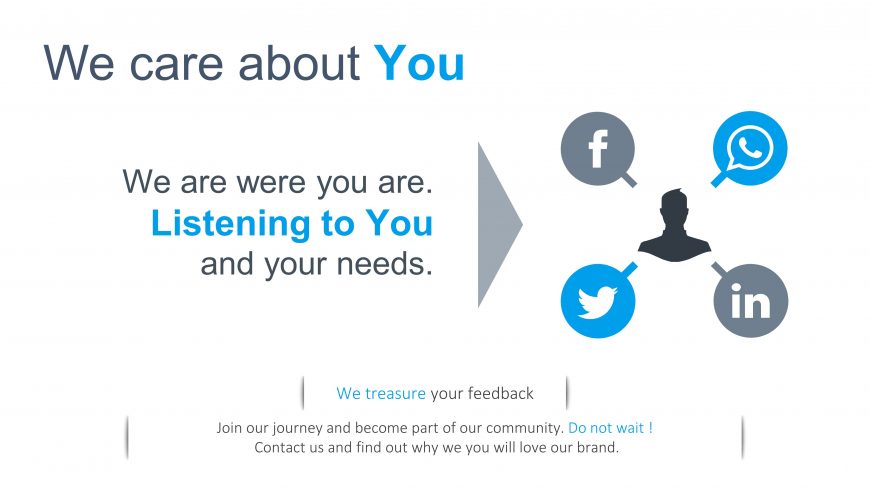 We care about You

We are were you are.
Listening to You
and your needs.

f

in

We treasure your feedback

Join our journey and become part of our community. Do not wait !
Contact us and find out why we you will love our brand.